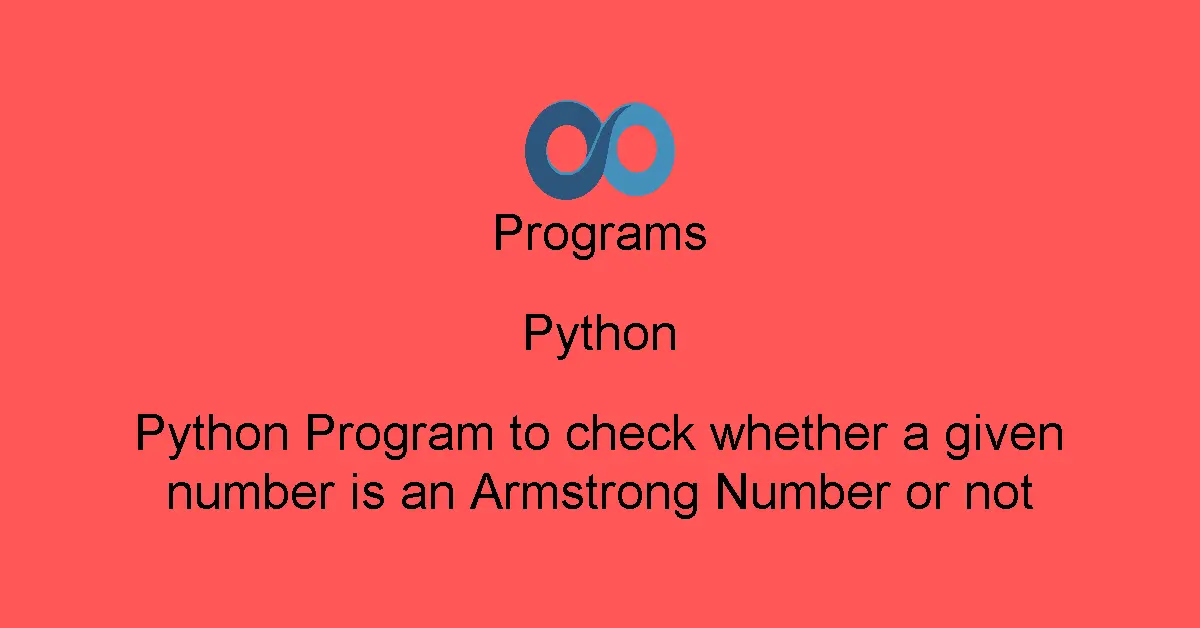 Programs

Python

Python Program to check whether a given number is an Armstrong Number or not